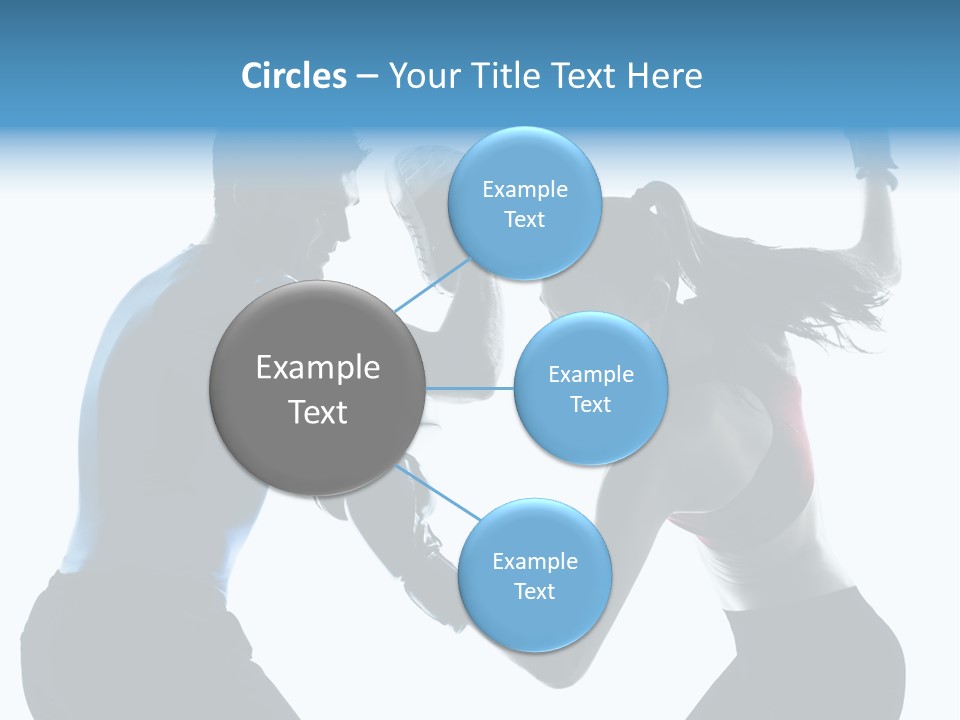 Circles – Your Title Text Here

Example Text

Example Text

Example Text

Example Text